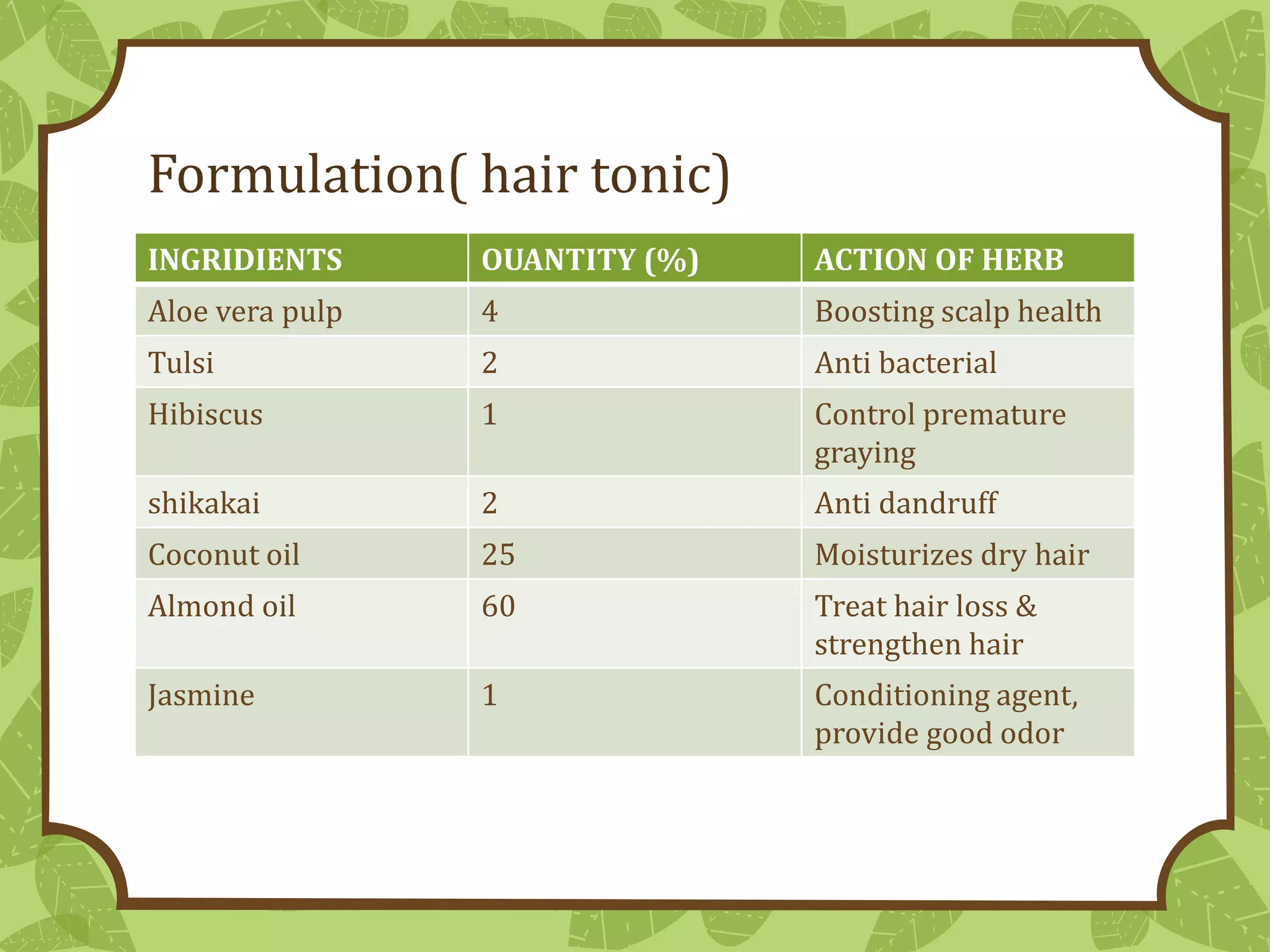 Formulation( hair tonic)

| INGRIDIENTS | OUANTITY (%) | ACTION OF HERB |
|---|---|---|
| Aloe vera pulp | 4 | Boosting scalp health |
| Tulsi | 2 | Anti bacterial |
| Hibiscus | 1 | Control premature graying |
| shikakai | 2 | Anti dandruff |
| Coconut oil | 25 | Moisturizes dry hair |
| Almond oil | 60 | Treat hair loss & strengthen hair |
| Jasmine | 1 | Conditioning agent, provide good odor |